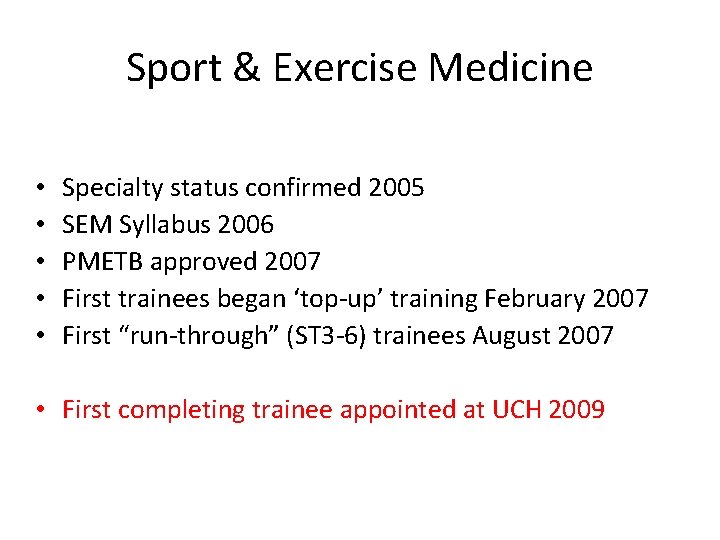 Sport & Exercise Medicine

• Specialty status confirmed 2005
• SEM Syllabus 2006
• PMETB approved 2007
• First trainees began ‘top-up’ training February 2007
• First “run-through” (ST3-6) trainees August 2007

• First completing trainee appointed at UCH 2009